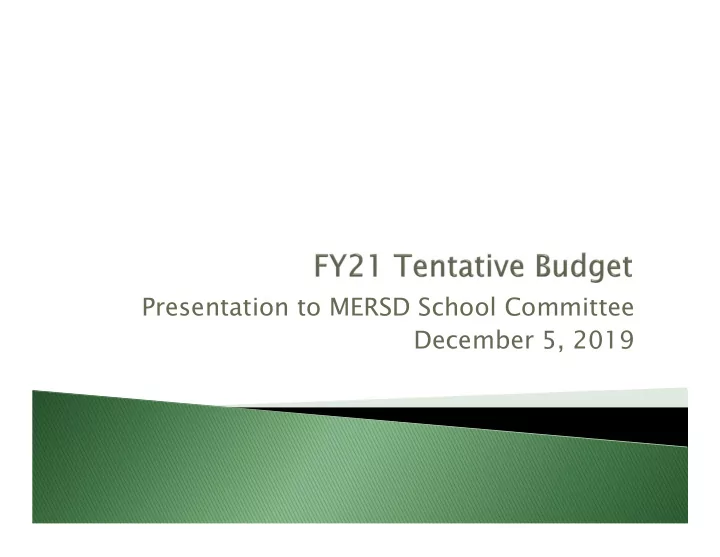 FY21 Tentative Budget

Presentation to MERSD School Committee
December 5, 2019